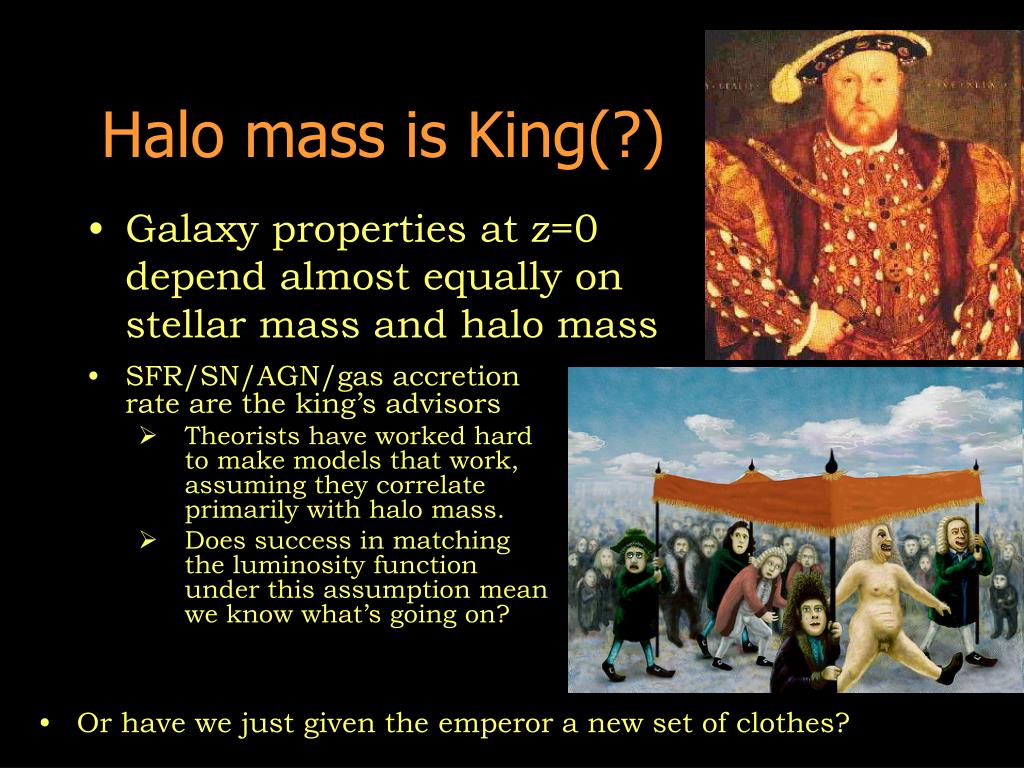 Halo mass is King(?)

• Galaxy properties at z=0 depend almost equally on stellar mass and halo mass

• SFR/SN/AGN/gas accretion rate are the king's advisors
 ➢ Theorists have worked hard to make models that work, assuming they correlate primarily with halo mass.
 ➢ Does success in matching the luminosity function under this assumption mean we know what's going on?

• Or have we just given the emperor a new set of clothes?